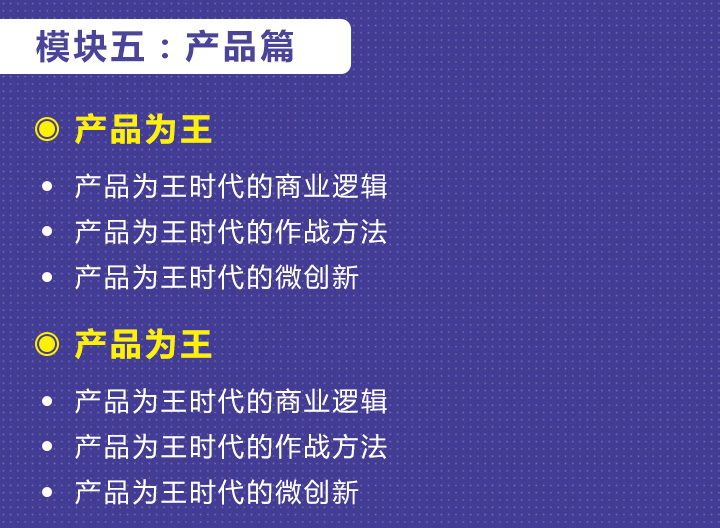 模块五：产品篇

◉ 产品为王

• 产品为王时代的商业逻辑
• 产品为王时代的作战方法
• 产品为王时代的微创新

◉ 产品为王

• 产品为王时代的商业逻辑
• 产品为王时代的作战方法
• 产品为王时代的微创新